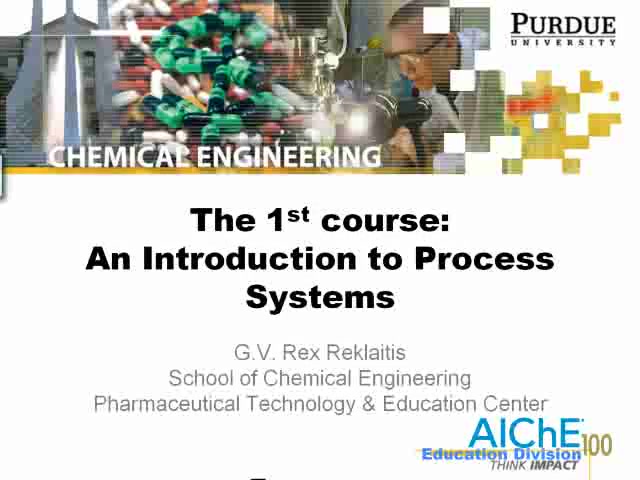 PURDUE
UNIVERSITY

CHEMICAL ENGINEERING

The 1$^{st}$ course:
An Introduction to Process Systems

G.V. Rex Reklaitis
School of Chemical Engineering
Pharmaceutical Technology & Education Center

AIChE 100
Education Division
THINK IMPACT